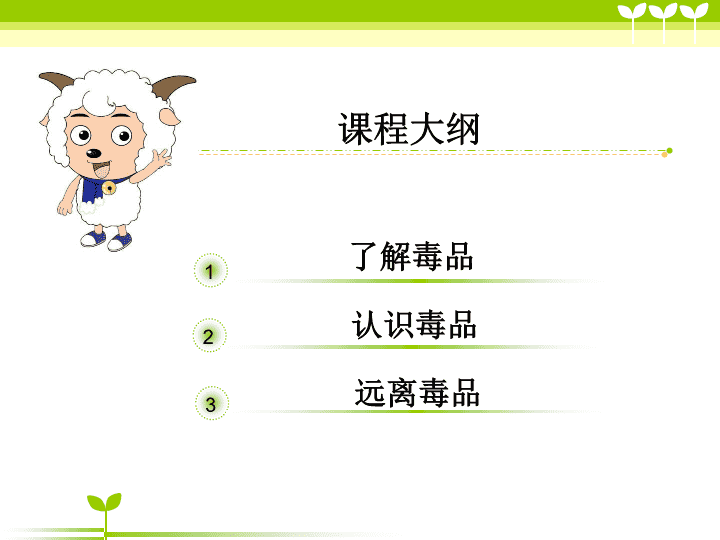 课程大纲

1 了解毒品

2 认识毒品

3 远离毒品